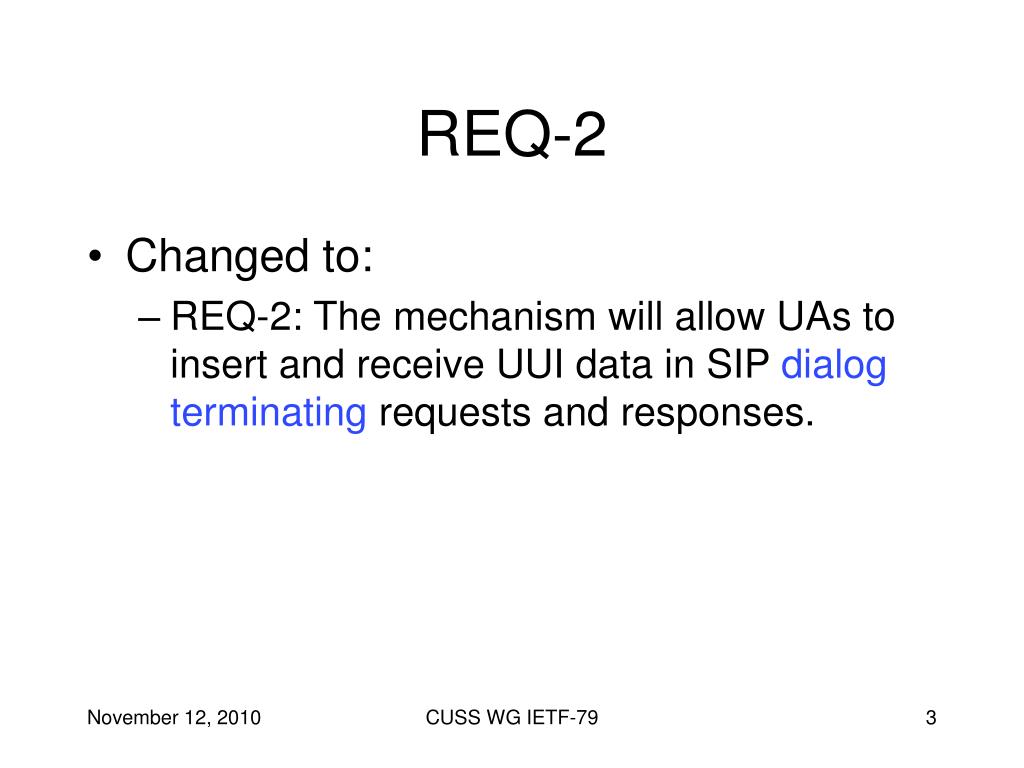 REQ-2

• Changed to:
– REQ-2: The mechanism will allow UAs to insert and receive UUI data in SIP dialog terminating requests and responses.

November 12, 2010
CUSS WG IETF-79
3